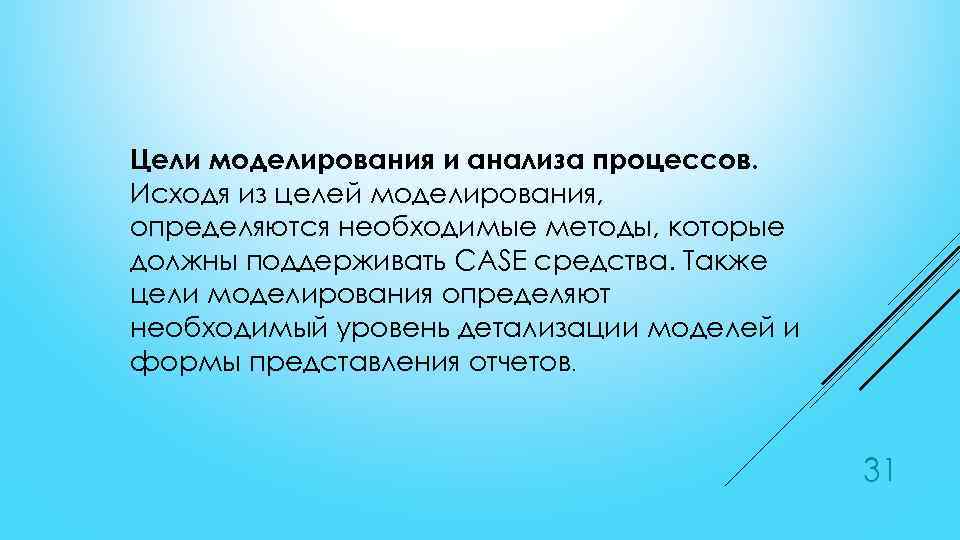 Цели моделирования и анализа процессов. Исходя из целей моделирования, определяются необходимые методы, которые должны поддерживать CASE средства. Также цели моделирования определяют необходимый уровень детализации моделей и формы представления отчетов.

31